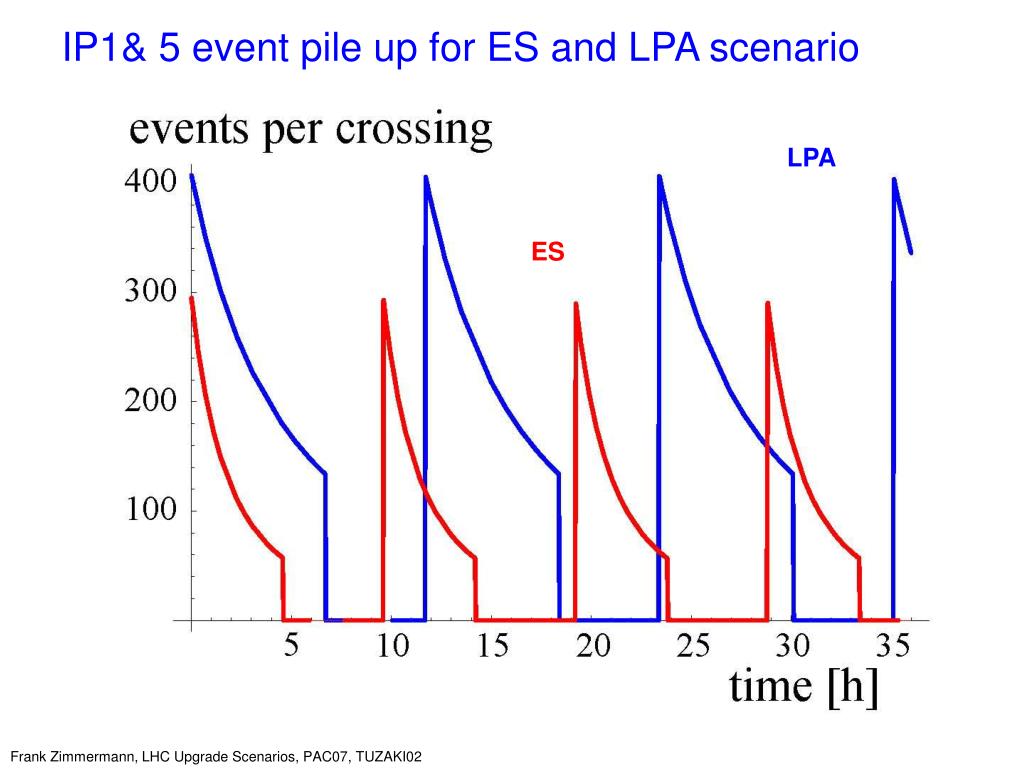 IP1& 5 event pile up for ES and LPA scenario

events per crossing

LPA

ES

400

300

200

100

5 10 15 20 25 30 35

time [h]

Frank Zimmermann, LHC Upgrade Scenarios, PAC07, TUZAKI02